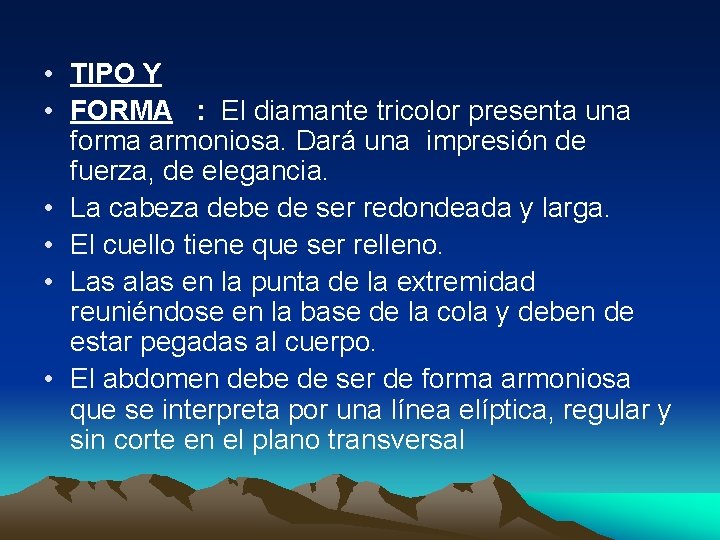 • TIPO Y
• FORMA : El diamante tricolor presenta una forma armoniosa. Dará una impresión de fuerza, de elegancia.
• La cabeza debe de ser redondeada y larga.
• El cuello tiene que ser relleno.
• Las alas en la punta de la extremidad reuniéndose en la base de la cola y deben de estar pegadas al cuerpo.
• El abdomen debe de ser de forma armoniosa que se interpreta por una línea elíptica, regular y sin corte en el plano transversal